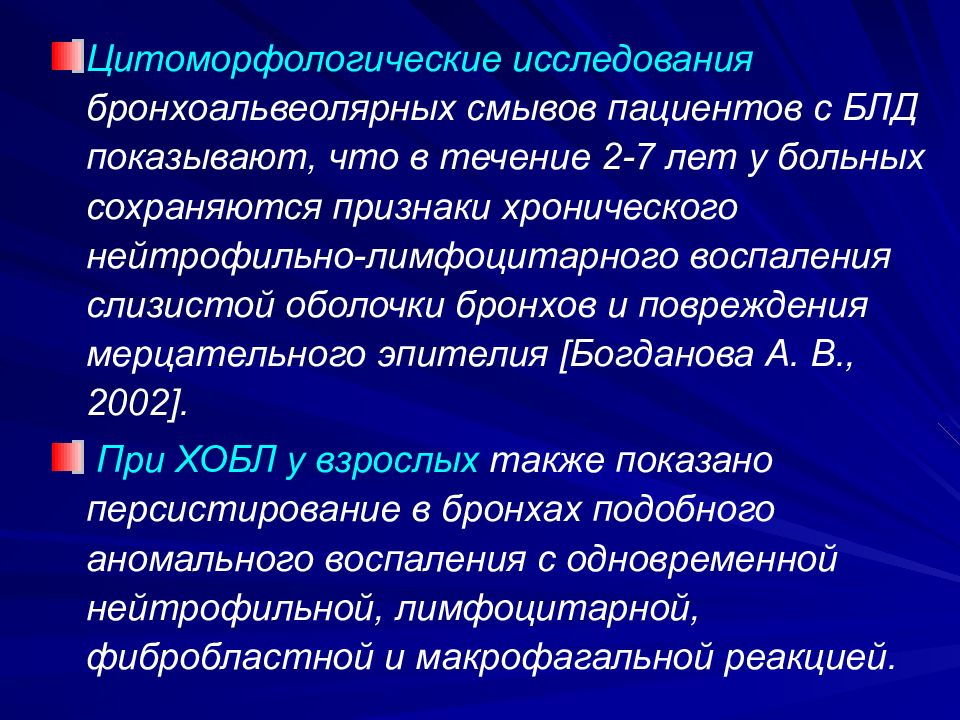 Цитоморфологические исследования бронхоальвеолярных смывов пациентов с БЛД показывают, что в течение 2-7 лет у больных сохраняются признаки хронического нейтрофильно-лимфоцитарного воспаления слизистой оболочки бронхов и повреждения мерцательного эпителия [Богданова А. В., 2002].

При ХОБЛ у взрослых также показано персистирование в бронхах подобного аномального воспаления с одновременной нейтрофильной, лимфоцитарной, фибробластной и макрофагальной реакцией.